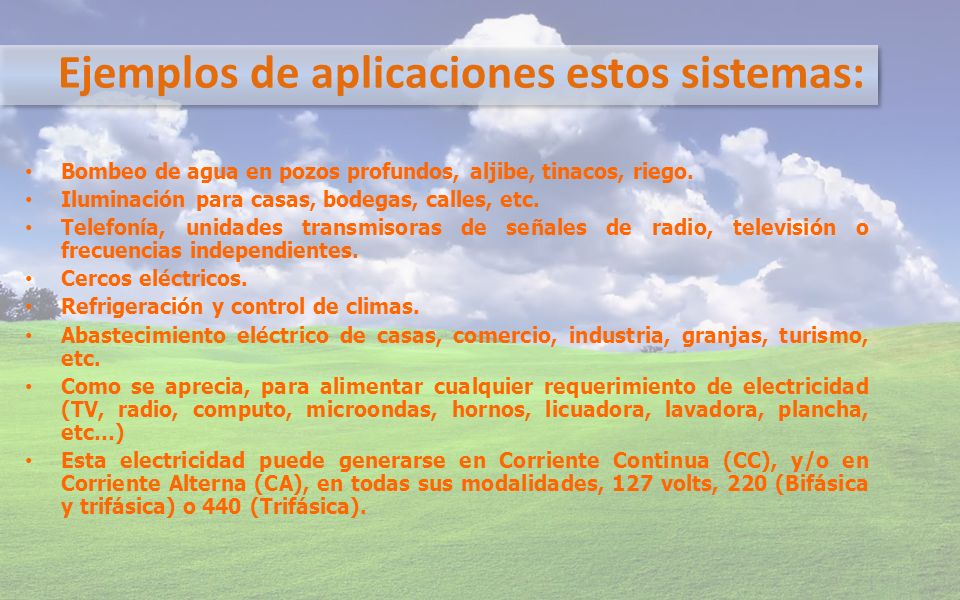 Ejemplos de aplicaciones estos sistemas:

• Bombeo de agua en pozos profundos, aljibe, tinacos, riego.
• Iluminación para casas, bodegas, calles, etc.
• Telefonía, unidades transmisoras de señales de radio, televisión o frecuencias independientes.
• Cercos eléctricos.
• Refrigeración y control de climas.
• Abastecimiento eléctrico de casas, comercio, industria, granjas, turismo, etc.
• Como se aprecia, para alimentar cualquier requerimiento de electricidad (TV, radio, computo, microondas, hornos, licuadora, lavadora, plancha, etc…)
• Esta electricidad puede generarse en Corriente Continua (CC), y/o en Corriente Alterna (CA), en todas sus modalidades, 127 volts, 220 (Bifásica y trifásica) o 440 (Trifásica).